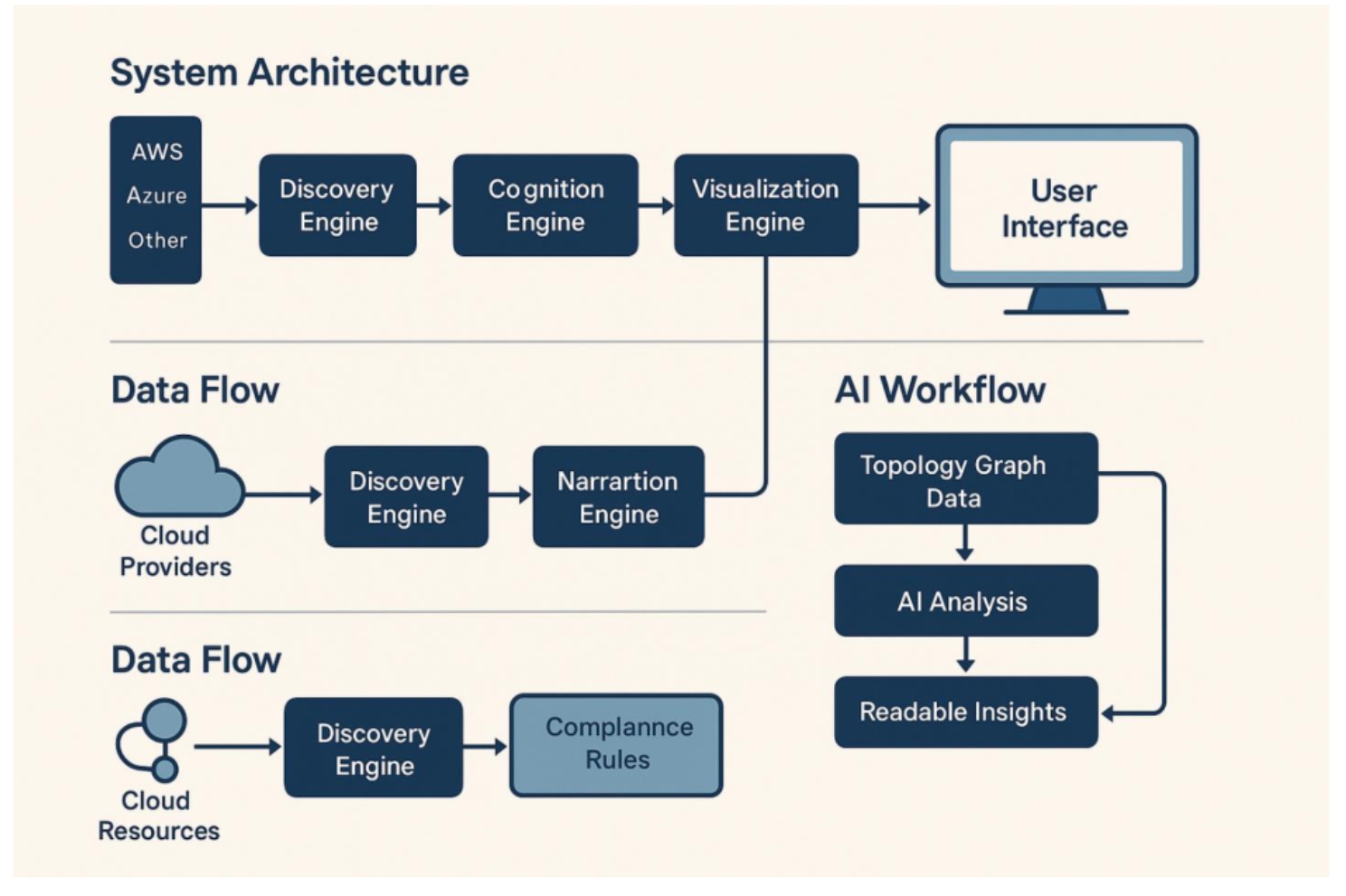 System Architecture

AWS
Azure
Other

Discovery Engine

Cognition Engine

Visualization Engine

User Interface

Data Flow

Cloud Providers

Discovery Engine

Narrartion Engine

AI Workflow

Topology Graph Data

AI Analysis

Readable Insights

Data Flow

Cloud Resources

Discovery Engine

Complannce Rules